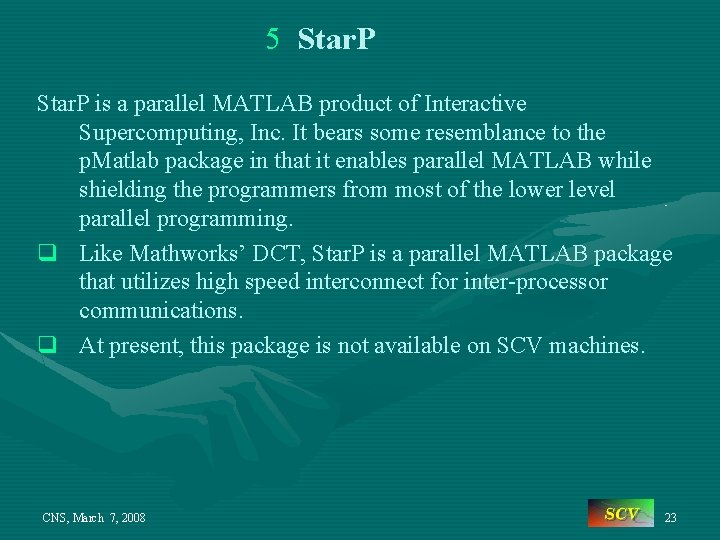 5 StarP

StarP is a parallel MATLAB product of Interactive Supercomputing, Inc. It bears some resemblance to the pMatlab package in that it enables parallel MATLAB while shielding the programmers from most of the lower level parallel programming.

❑ Like Mathworks' DCT, StarP is a parallel MATLAB package that utilizes high speed interconnect for inter-processor communications.

❑ At present, this package is not available on SCV machines.

CNS, March 7, 2008

SCV

23